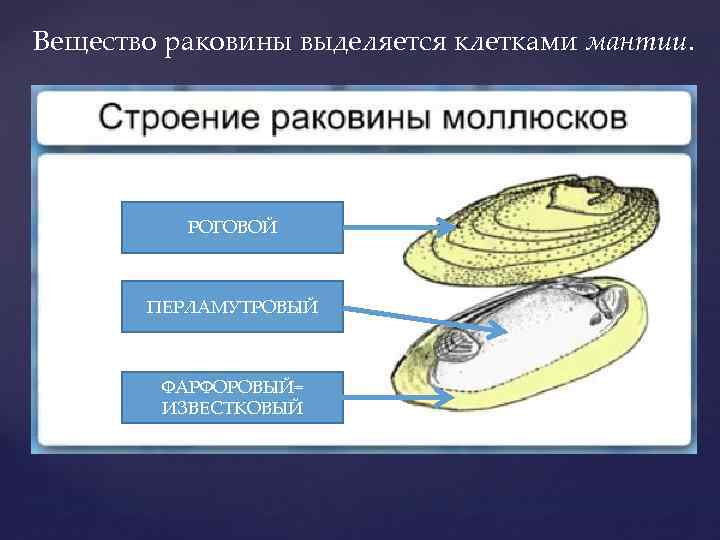 Вещество раковины выделяется клетками мантии.

Строение раковины моллюсков

РОГОВОЙ

ПЕРЛАМУТРОВЫЙ

ФАРФОРОВЫЙ= ИЗВЕСТКОВЫЙ